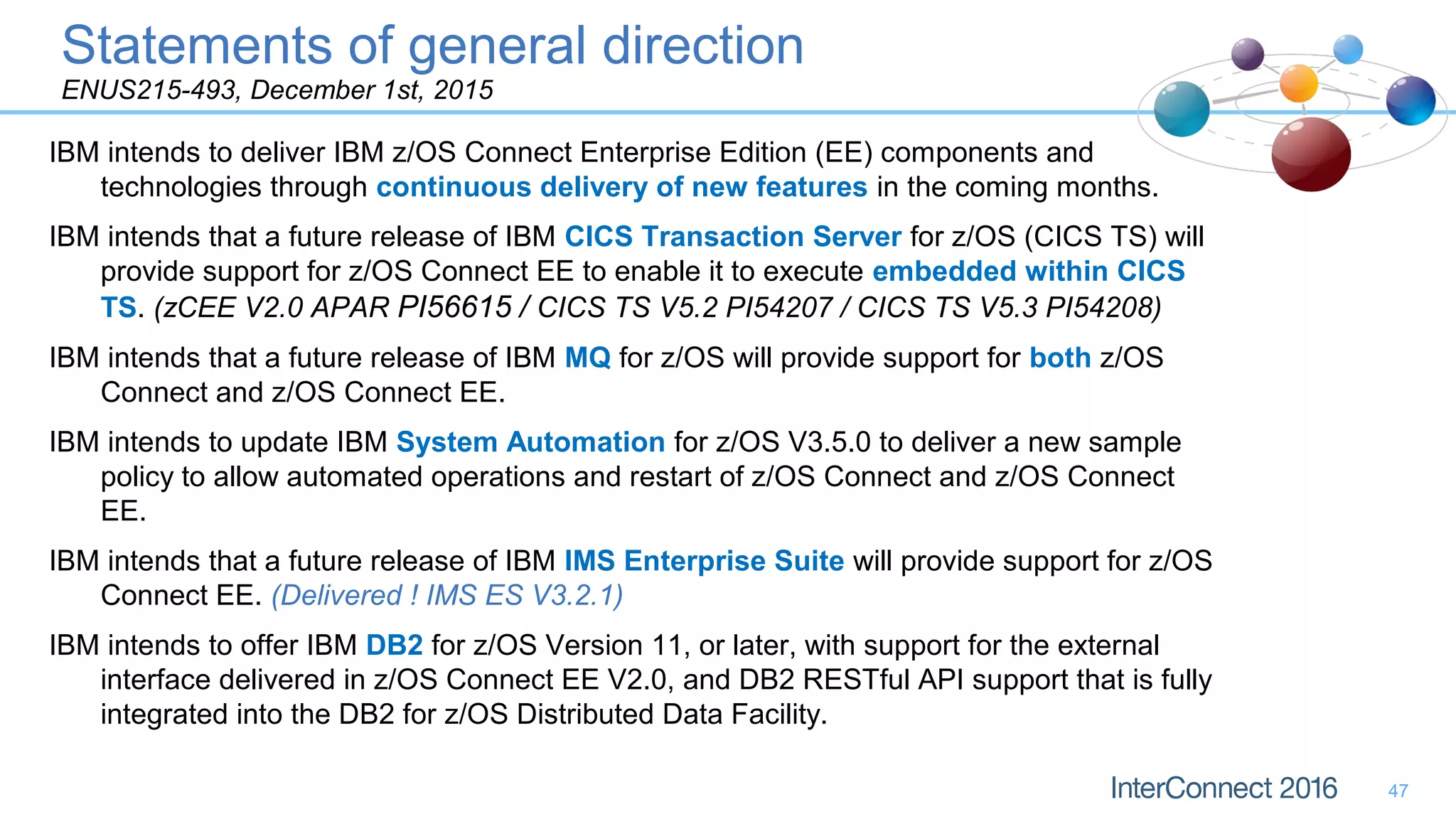 Statements of general direction
ENUS215-493, December 1st, 2015

IBM intends to deliver IBM z/OS Connect Enterprise Edition (EE) components and technologies through continuous delivery of new features in the coming months.

IBM intends that a future release of IBM CICS Transaction Server for z/OS (CICS TS) will provide support for z/OS Connect EE to enable it to execute embedded within CICS TS. (zCEE V2.0 APAR PI56615 / CICS TS V5.2 PI54207 / CICS TS V5.3 PI54208)

IBM intends that a future release of IBM MQ for z/OS will provide support for both z/OS Connect and z/OS Connect EE.

IBM intends to update IBM System Automation for z/OS V3.5.0 to deliver a new sample policy to allow automated operations and restart of z/OS Connect and z/OS Connect EE.

IBM intends that a future release of IBM IMS Enterprise Suite will provide support for z/OS Connect EE. (Delivered ! IMS ES V3.2.1)

IBM intends to offer IBM DB2 for z/OS Version 11, or later, with support for the external interface delivered in z/OS Connect EE V2.0, and DB2 RESTful API support that is fully integrated into the DB2 for z/OS Distributed Data Facility.

InterConnect 2016 47